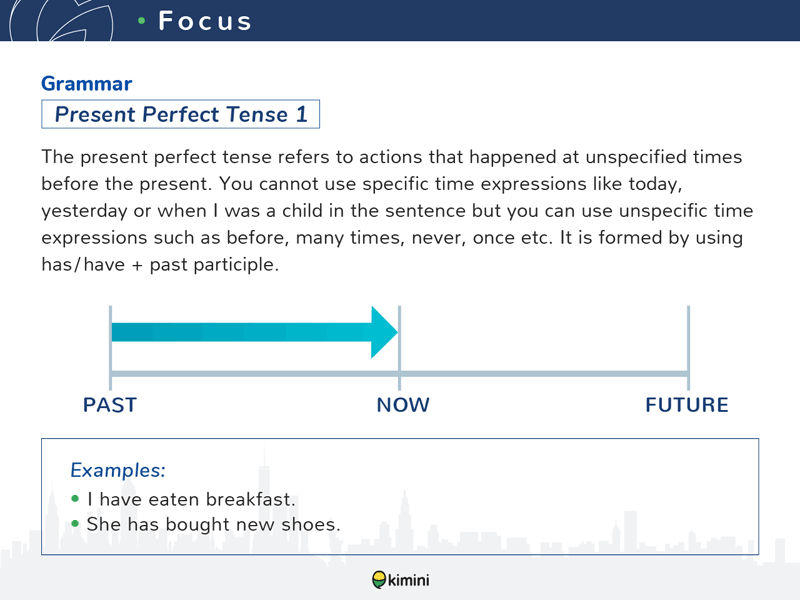 • Focus

Grammar

Present Perfect Tense 1

The present perfect tense refers to actions that happened at unspecified times before the present. You cannot use specific time expressions like today, yesterday or when I was a child in the sentence but you can use unspecific time expressions such as before, many times, never, once etc. It is formed by using has/have + past participle.

PAST NOW FUTURE

Examples:
• I have eaten breakfast.
• She has bought new shoes.

kimini